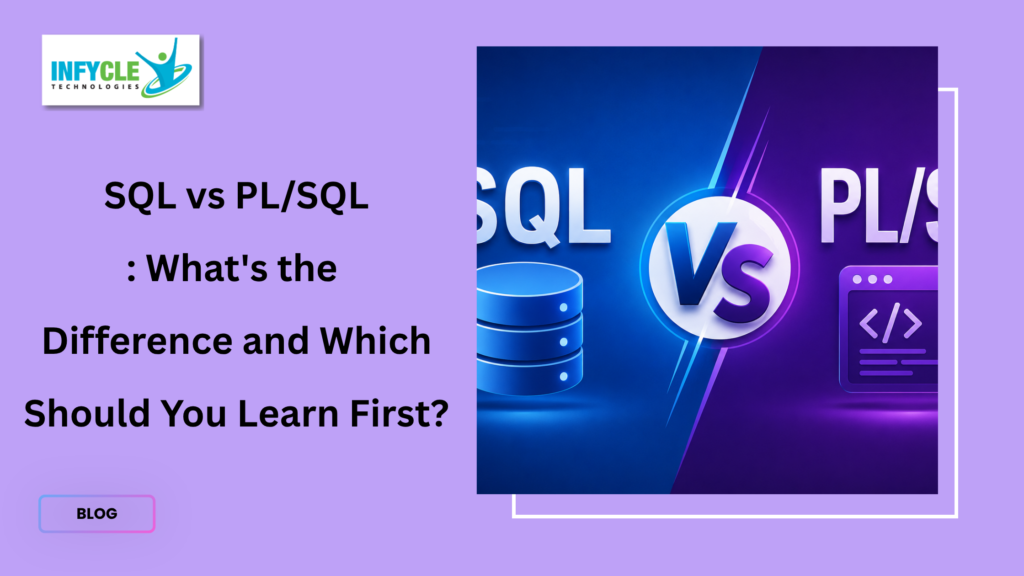 INFYCLE
TECHNOLOGIES

SQL vs PL/SQL : What's the Difference and Which Should You Learn First?

BLOG

SQL

VS

PL/S

</>